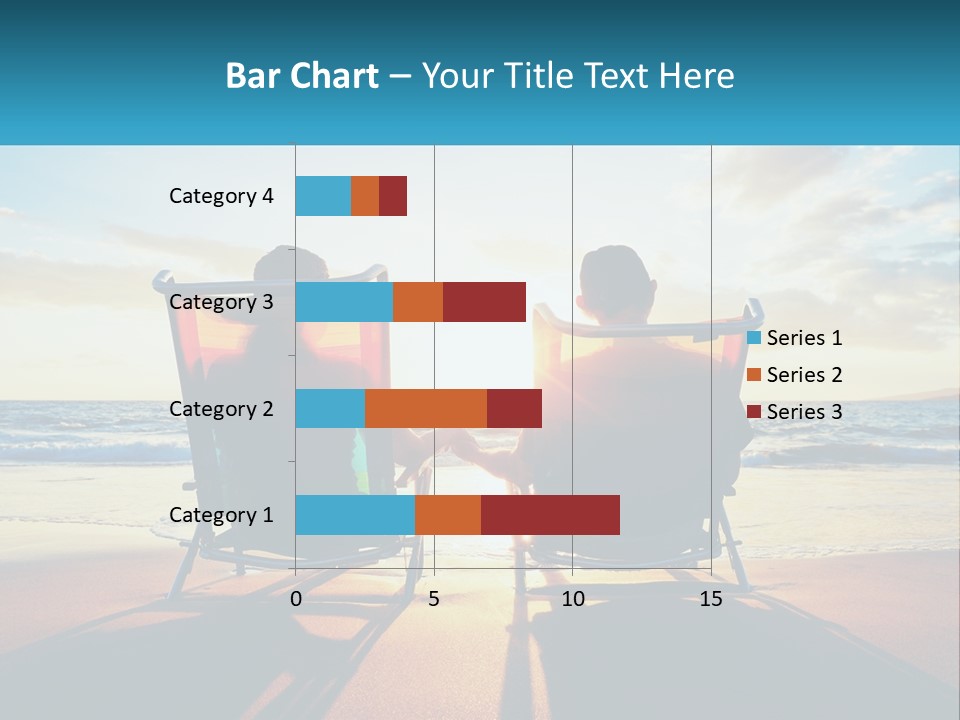 Bar Chart – Your Title Text Here

Category 4
Category 3
Category 2
Category 1

0 5 10 15

Series 1
Series 2
Series 3